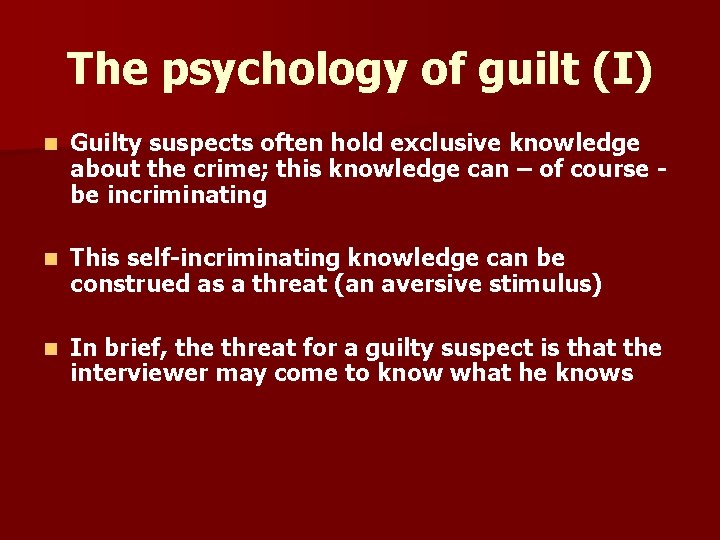 The psychology of guilt (I)

Guilty suspects often hold exclusive knowledge about the crime; this knowledge can – of course - be incriminating

This self-incriminating knowledge can be construed as a threat (an aversive stimulus)

In brief, the threat for a guilty suspect is that the interviewer may come to know what he knows